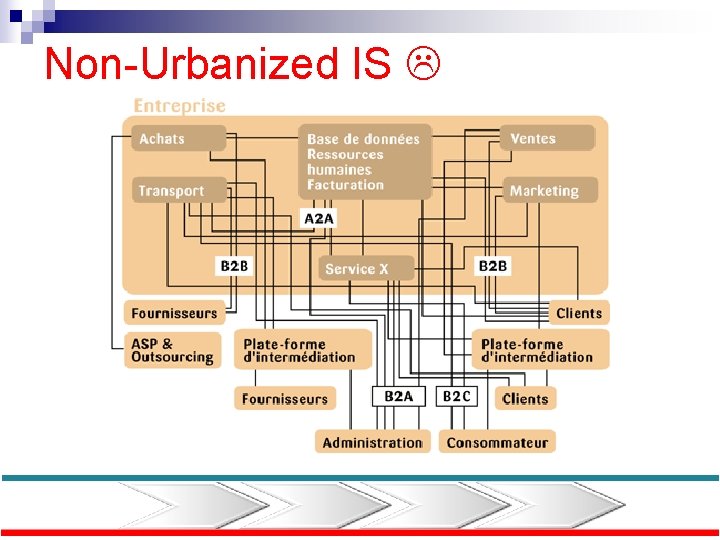 Non-Urbanized IS ☹

Entreprise

Achats

Base de données
Ressources
humaines
Facturation

Ventes

Transport

Marketing

A2A

B2B

Service X

B2B

Fournisseurs

Clients

ASP &
Outsourcing

Plate-forme
d'intermédiation

Plate-forme
d'intermédiation

Fournisseurs

B2A

B2C

Clients

Administration

Consommateur